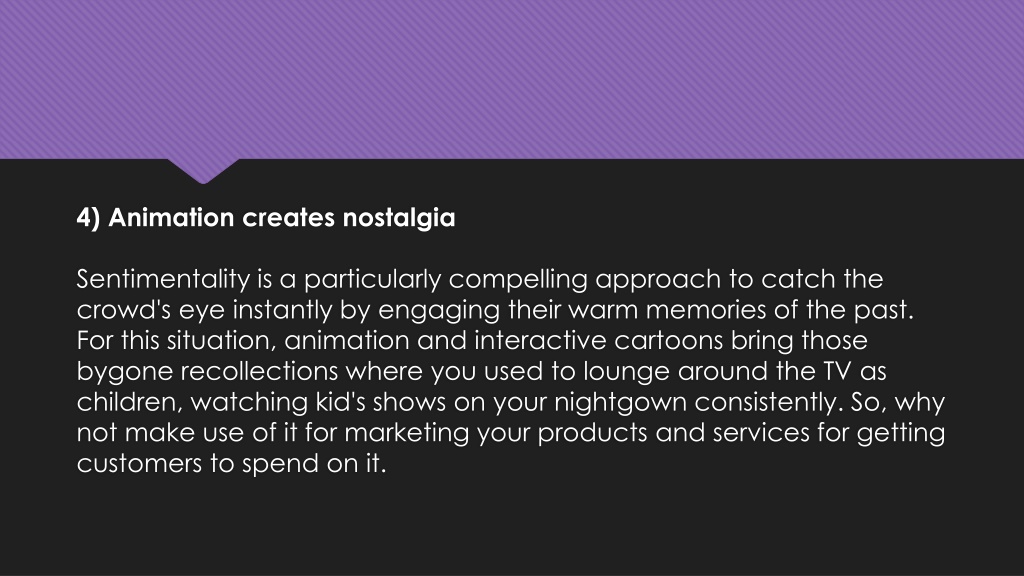 4) Animation creates nostalgia

Sentimentality is a particularly compelling approach to catch the crowd's eye instantly by engaging their warm memories of the past. For this situation, animation and interactive cartoons bring those bygone recollections where you used to lounge around the TV as children, watching kid's shows on your nightgown consistently. So, why not make use of it for marketing your products and services for getting customers to spend on it.